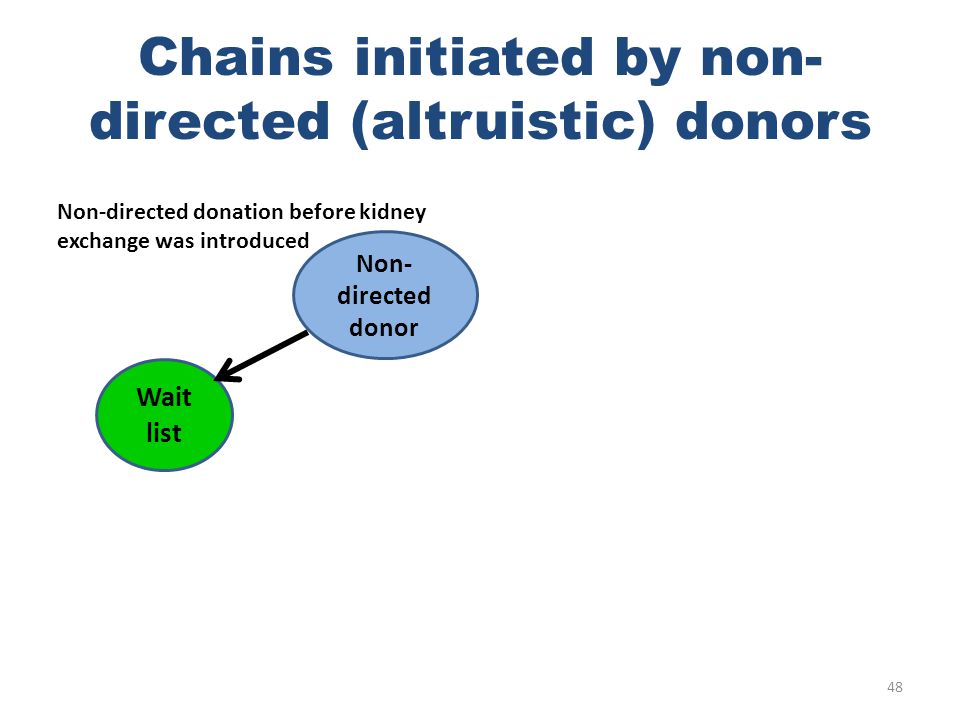 Chains initiated by non-directed (altruistic) donors

Non-directed donation before kidney exchange was introduced

Non-directed donor

Wait list

48